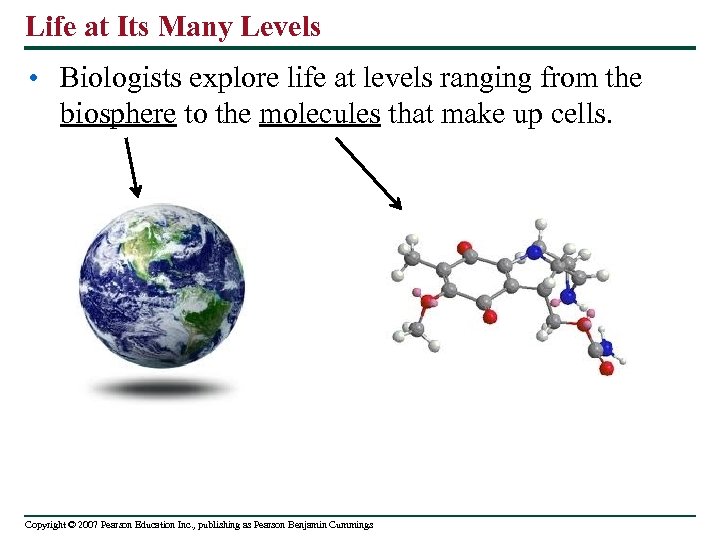 Life at Its Many Levels

• Biologists explore life at levels ranging from the biosphere to the molecules that make up cells.

Copyright © 2007 Pearson Education Inc., publishing as Pearson Benjamin Cummings